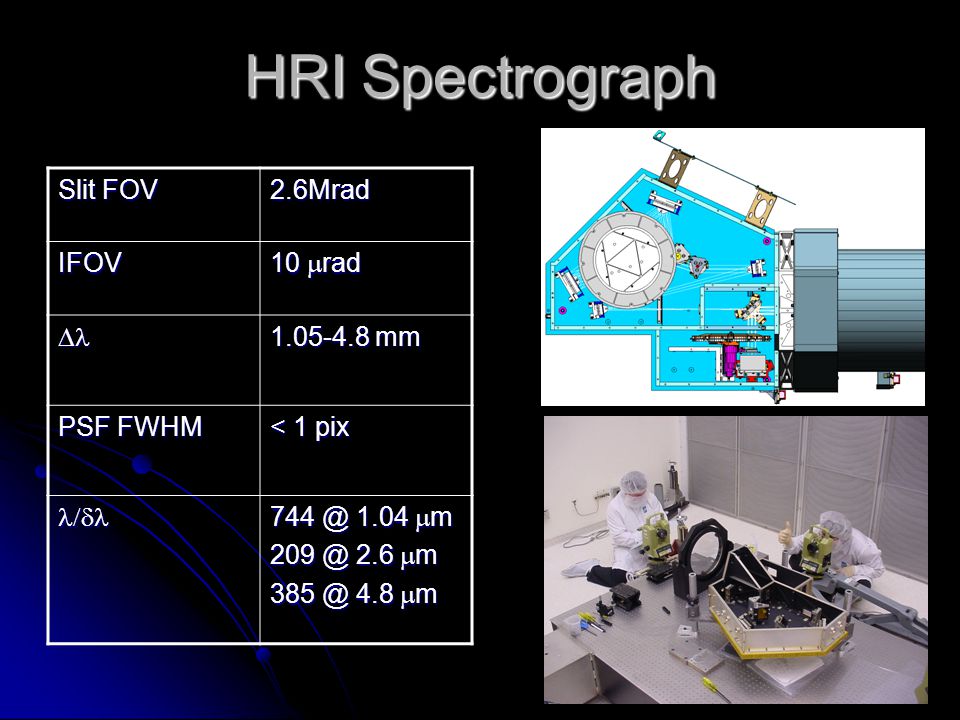 HRI Spectrograph

| Slit FOV | 2.6Mrad |
|---|---|
| IFOV | 10 $\mu$rad |
| $\Delta\lambda$ | 1.05-4.8 mm |
| PSF FWHM | < 1 pix |
| $\lambda/\delta\lambda$ | 744 @ 1.04 $\mu$m 209 @ 2.6 $\mu$m 385 @ 4.8 $\mu$m |